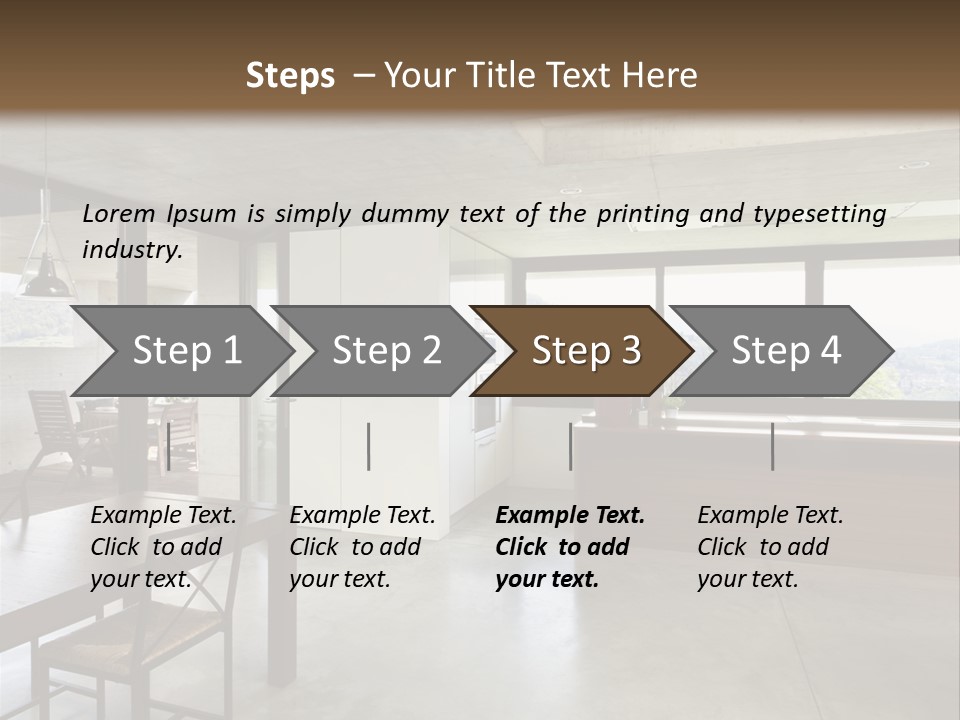 Steps – Your Title Text Here

Lorem Ipsum is simply dummy text of the printing and typesetting industry.

Step 1

Step 2

Step 3

Step 4

Example Text. Click to add your text.

Example Text. Click to add your text.

Example Text. Click to add your text.

Example Text. Click to add your text.